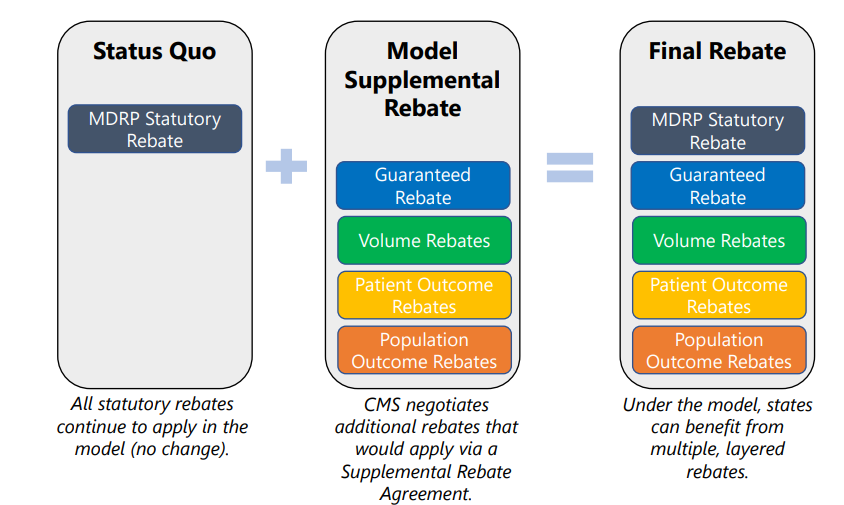 Status Quo

MDRP Statutory Rebate

All statutory rebates continue to apply in the model (no change).

+

Model Supplemental Rebate

Guaranteed Rebate

Volume Rebates

Patient Outcome Rebates

Population Outcome Rebates

CMS negotiates additional rebates that would apply via a Supplemental Rebate Agreement.

=

Final Rebate

MDRP Statutory Rebate

Guaranteed Rebate

Volume Rebates

Patient Outcome Rebates

Population Outcome Rebates

Under the model, states can benefit from multiple, layered rebates.